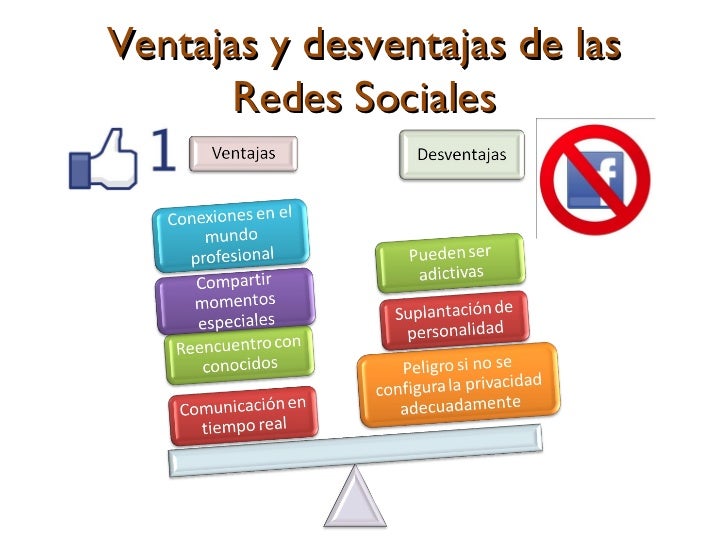 Ventajas y desventajas de las Redes Sociales

1

Ventajas

Desventajas

f

Conexiones en el mundo profesional

Compartir momentos especiales

Reencuentro con conocidos

Comunicación en tiempo real

Pueden ser adictivas

Suplantación de personalidad

Peligro si no se configura la privacidad adecuadamente